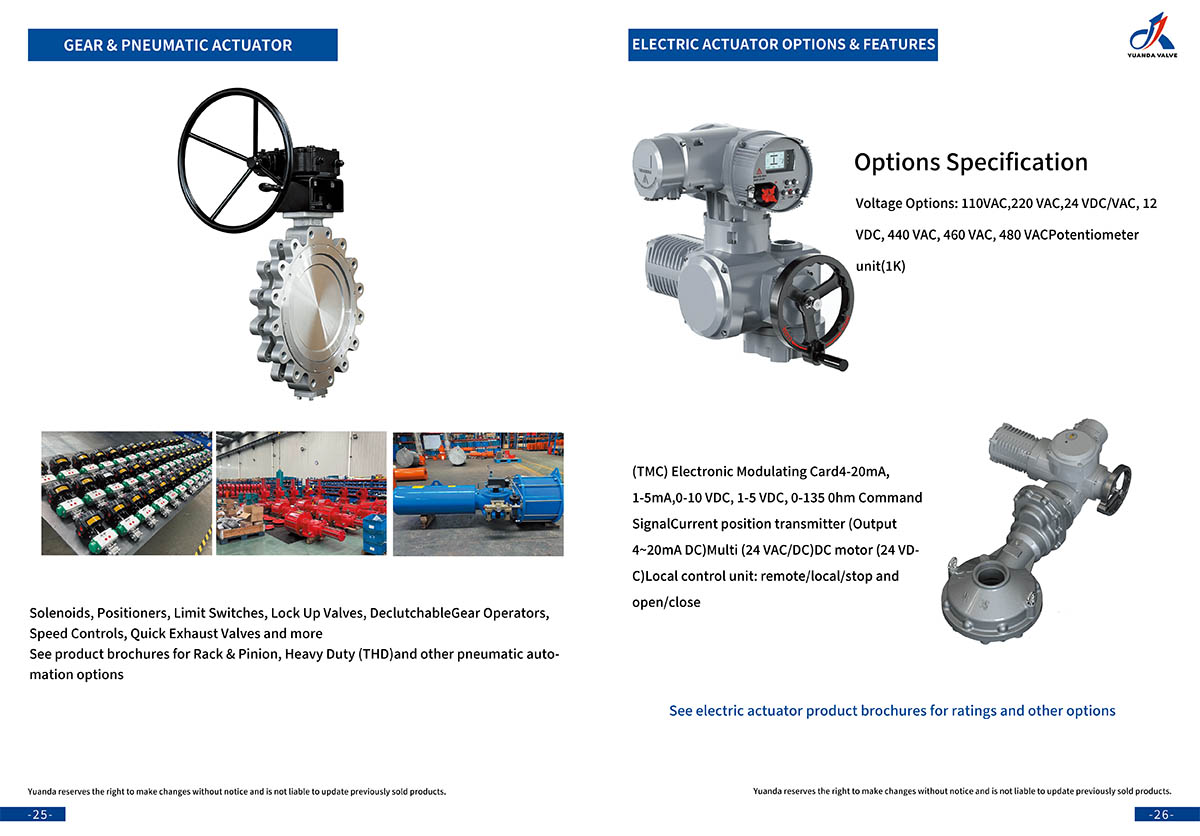 GEAR & PNEUMATIC ACTUATOR

Solenoids, Positioners, Limit Switches, Lock Up Valves, DeclutchableGear Operators, Speed Controls, Quick Exhaust Valves and more
See product brochures for Rack & Pinion, Heavy Duty (THD)and other pneumatic automation options

Yuanda reserves the right to make changes without notice and is not liable to update previously sold products.

-25-

ELECTRIC ACTUATOR OPTIONS & FEATURES

YUANDA VALVE

Options Specification

Voltage Options: 110VAC,220 VAC,24 VDC/VAC, 12 VDC, 440 VAC, 460 VAC, 480 VACPotentiometer unit(1K)

(TMC) Electronic Modulating Card4-20mA, 1-5mA,0-10 VDC, 1-5 VDC, 0-135 0hm Command SignalCurrent position transmitter (Output 4~20mA DC)Multi (24 VAC/DC)DC motor (24 VDC)Local control unit: remote/local/stop and open/close

See electric actuator product brochures for ratings and other options

Yuanda reserves the right to make changes without notice and is not liable to update previously sold products.

-26-